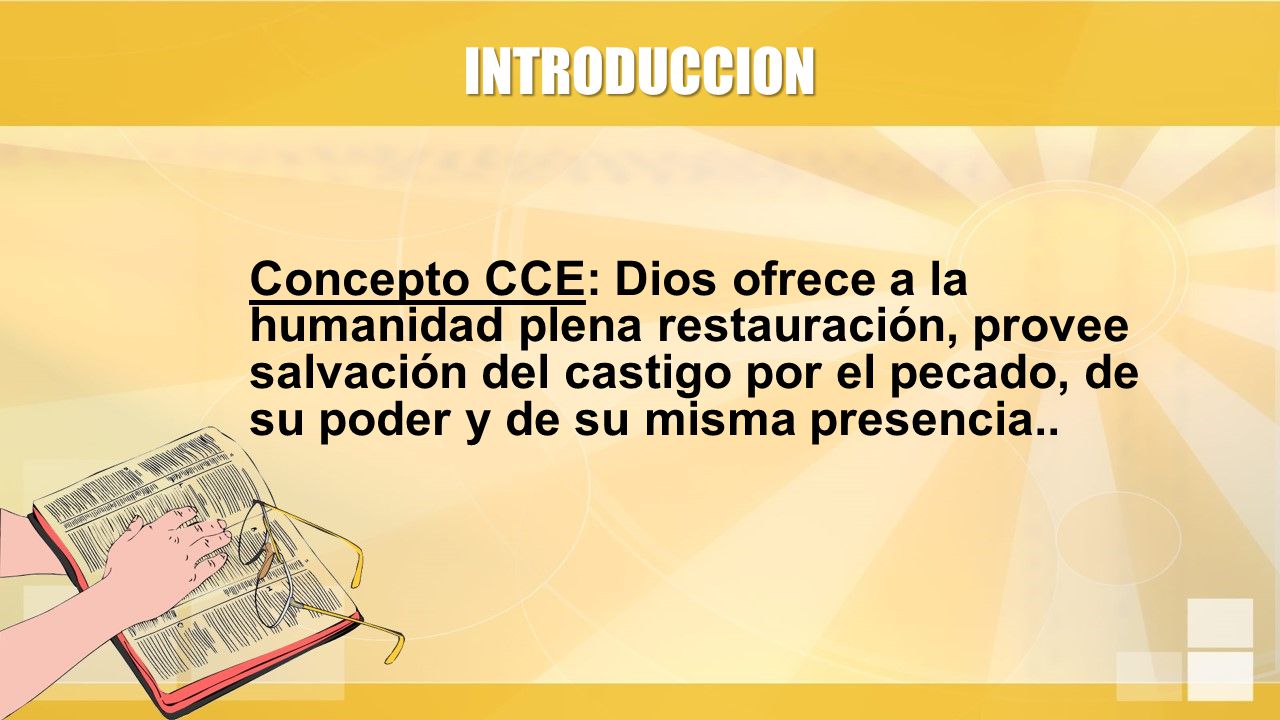 INTRODUCCION

Concepto CCE: Dios ofrece a la humanidad plena restauración, provee salvación del castigo por el pecado, de su poder y de su misma presencia..